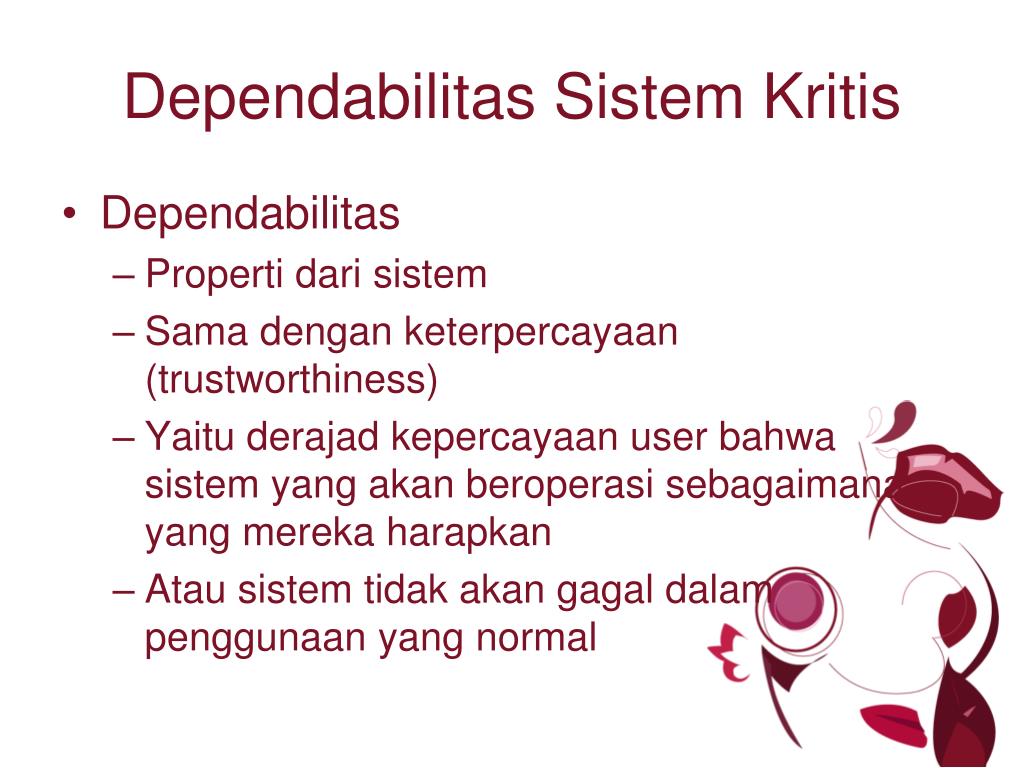 Dependabilitas Sistem Kritis

• Dependabilitas
– Properti dari sistem
– Sama dengan keterpercayaan (trustworthiness)
– Yaitu derajad kepercayaan user bahwa sistem yang akan beroperasi sebagaimana yang mereka harapkan
– Atau sistem tidak akan gagal dalam penggunaan yang normal